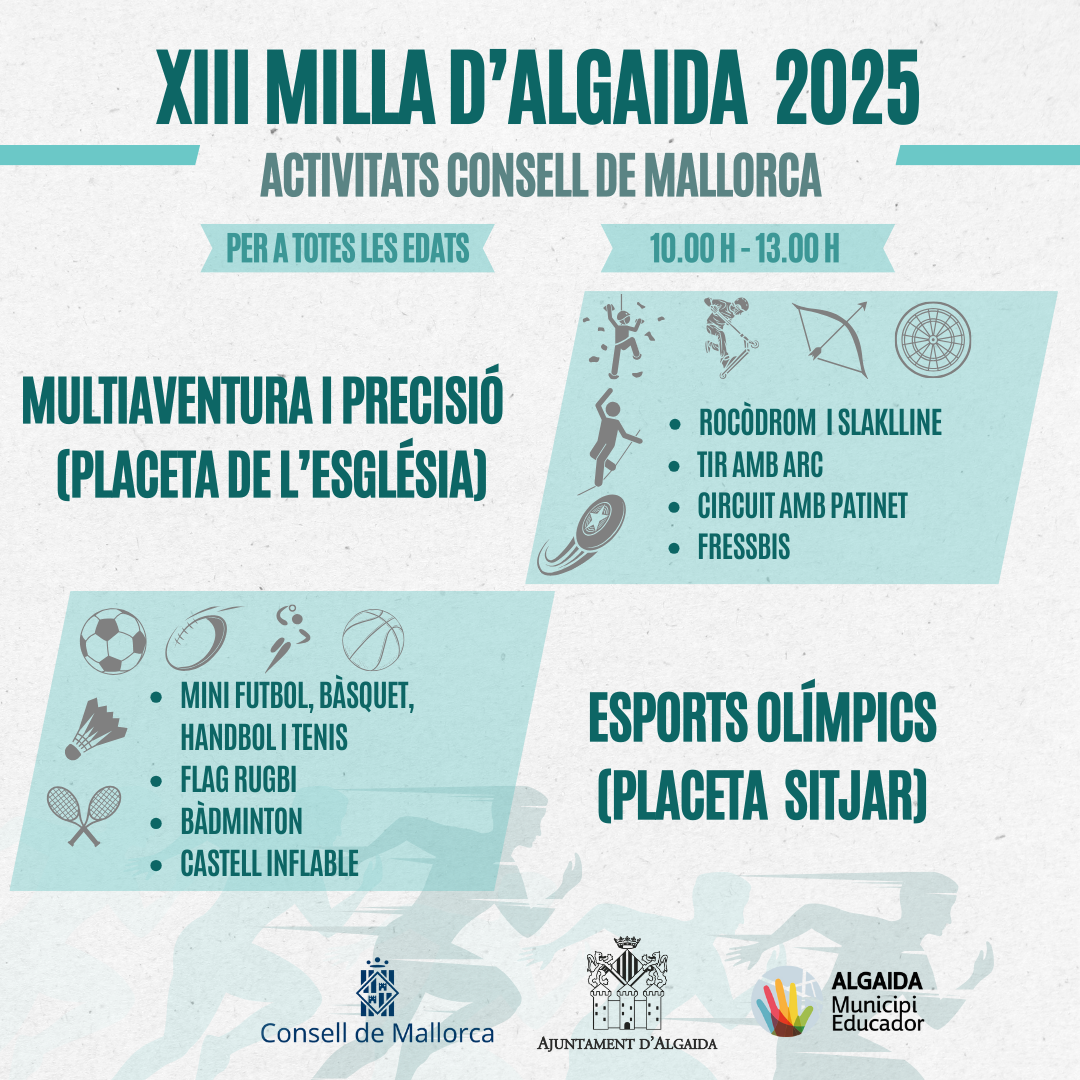 XIII MILLA D'ALGAIDA 2025

ACTIVITATS CONSELL DE MALLORCA

PER A TOTES LES EDATS

10.00 H - 13.00 H

MULTIAVENTURA I PRECISIÓ (PLACETA DE L'ESGLÉSIA)

- ROCÒDROM I SLAKLLINE
- TIR AMB ARC
- CIRCUIT AMB PATINET
- FRESSBIS

- MINI FUTBOL, BÀSQUET, HANDBOL I TENIS
- FLAG RUGBI
- BÀDMINTON
- CASTELL INFLABLE

ESPORTS OLÍMPICS (PLACETA SITJAR)

Consell de Mallorca

AJUNTAMENT D'ALGAIDA

ALGAIDA Municipi Educador